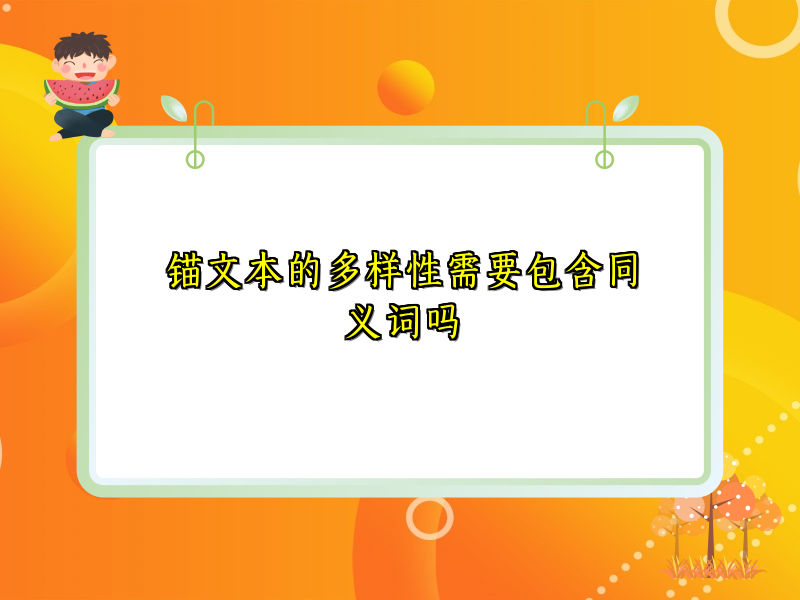 锚文本的多样性需要包含同义词吗